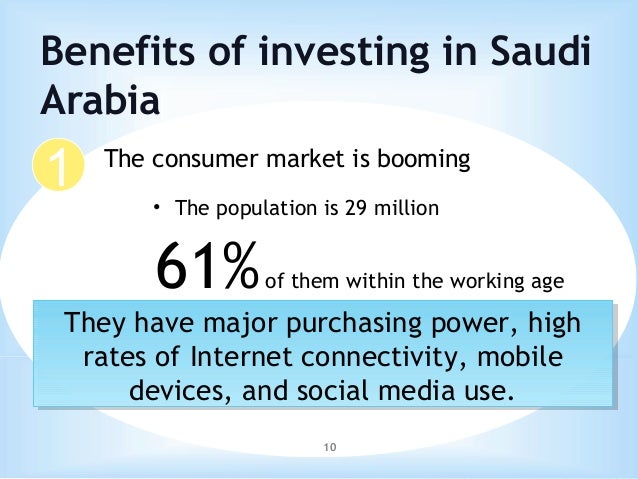 Benefits of investing in Saudi Arabia

1 The consumer market is booming

• The population is 29 million

61% of them within the working age

They have major purchasing power, high rates of Internet connectivity, mobile devices, and social media use.

10